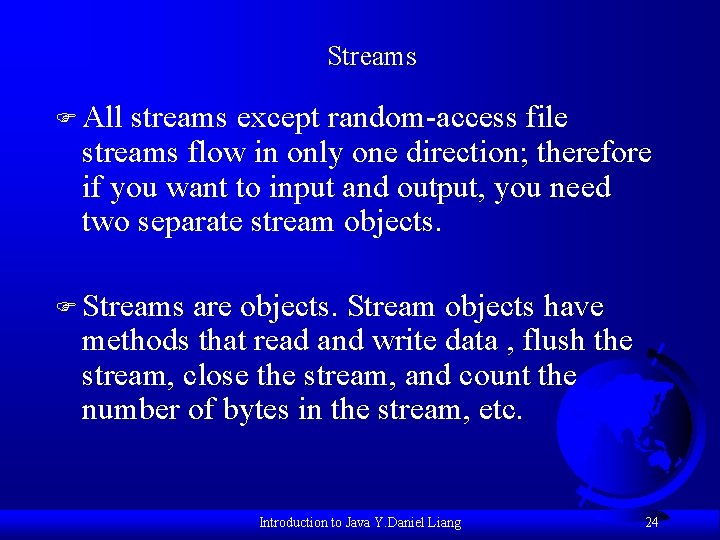 Streams

All streams except random-access file streams flow in only one direction; therefore if you want to input and output, you need two separate stream objects.

Streams are objects. Stream objects have methods that read and write data , flush the stream, close the stream, and count the number of bytes in the stream, etc.

Introduction to Java Y.Daniel Liang

24